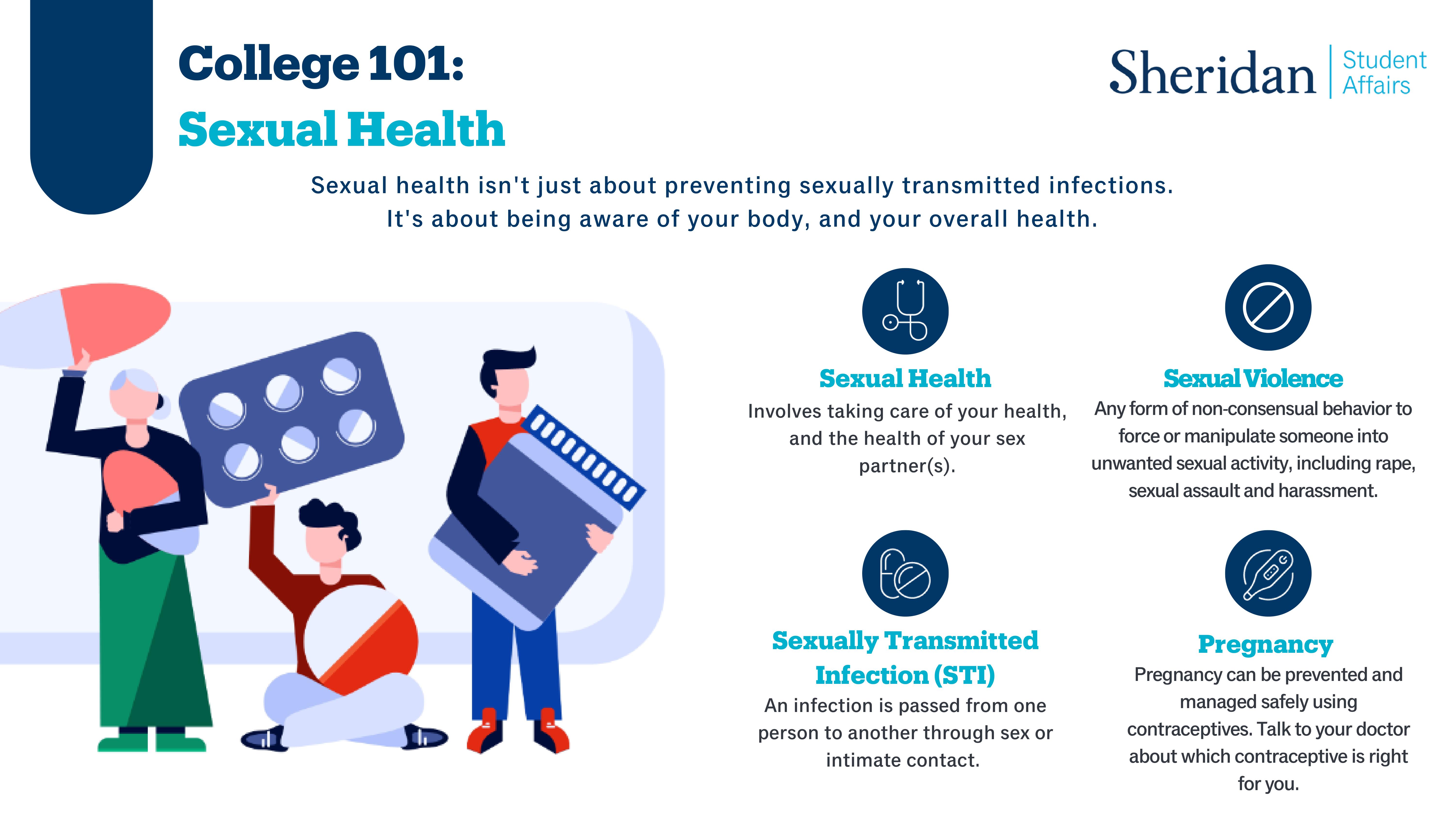 College 101:
Sexual Health

Sheridan | Student Affairs

Sexual health isn't just about preventing sexually transmitted infections. It's about being aware of your body, and your overall health.

Sexual Health
Involves taking care of your health, and the health of your sex partner(s).

Sexual Violence
Any form of non-consensual behavior to force or manipulate someone into unwanted sexual activity, including rape, sexual assault and harassment.

Sexually Transmitted Infection (STI)
An infection is passed from one person to another through sex or intimate contact.

Pregnancy
Pregnancy can be prevented and managed safely using contraceptives. Talk to your doctor about which contraceptive is right for you.